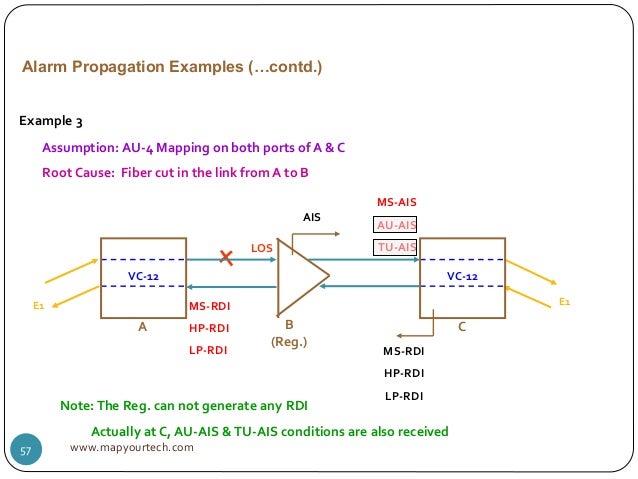 Alarm Propagation Examples (…contd.)

Example 3

Assumption: AU-4 Mapping on both ports of A & C

Root Cause: Fiber cut in the link from A to B

MS-AIS

AIS

AU-AIS

LOS

TU-AIS

VC-12

VC-12

E1

E1

MS-RDI

HP-RDI

LP-RDI

A

B

(Reg.)

C

MS-RDI

HP-RDI

LP-RDI

Note: The Reg. can not generate any RDI

Actually at C, AU-AIS & TU-AIS conditions are also received

57

www.mapyourtech.com